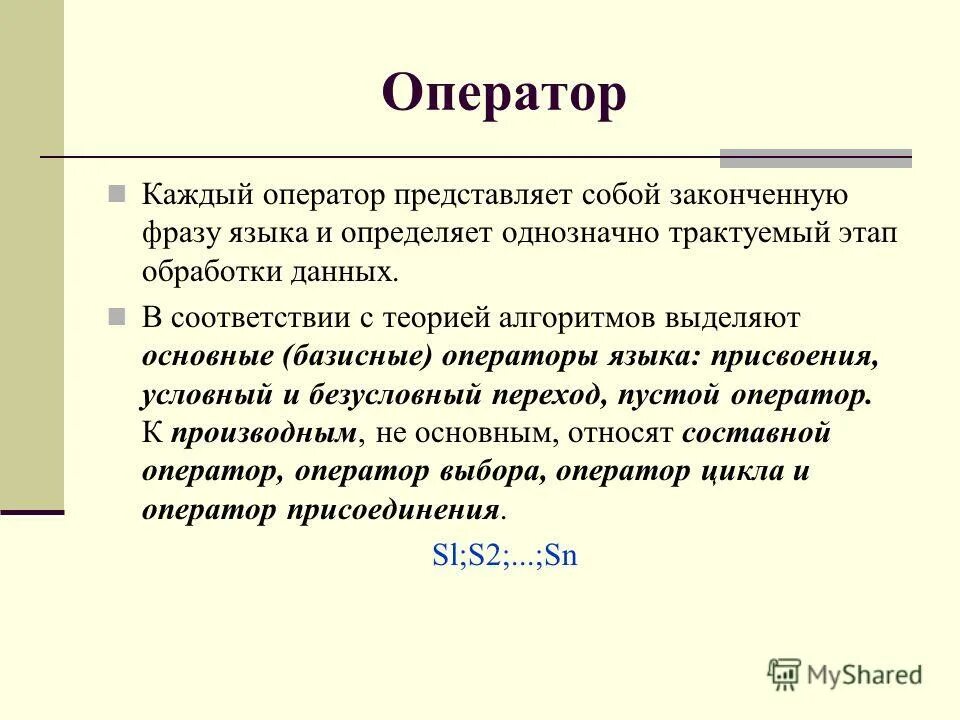 Оператор

Каждый оператор представляет собой законченную фразу языка и определяет однозначно трактуемый этап обработки данных.

В соответствии с теорией алгоритмов выделяют основные (базисные) операторы языка: присвоения, условный и безусловный переход, пустой оператор. К производным, не основным, относят составной оператор, оператор выбора, оператор цикла и оператор присоединения.

Sl;S2;...;Sn

MyShared